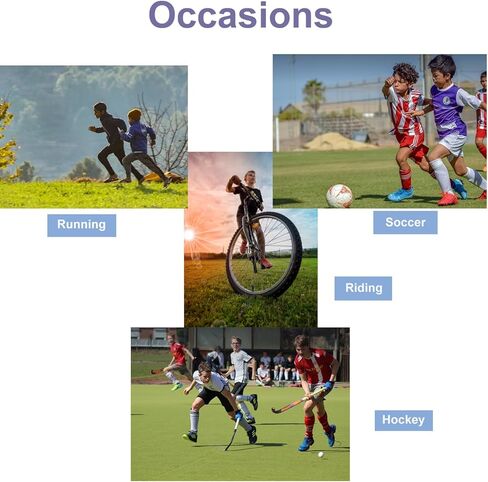 Occasions

Running

Soccer

Riding

Hockey